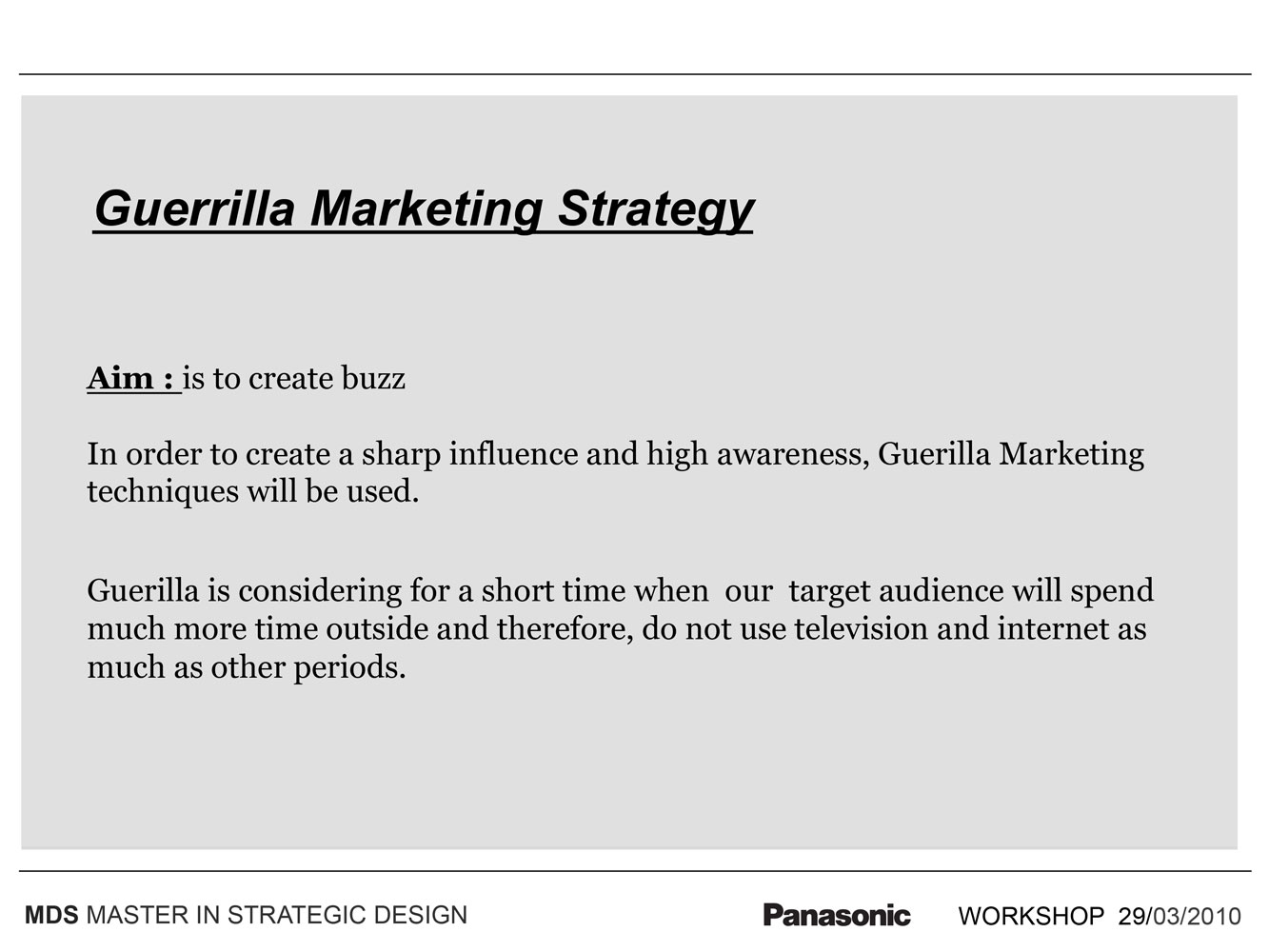 Guerrilla Marketing Strategy

Aim : is to create buzz

In order to create a sharp influence and high awareness, Guerilla Marketing techniques will be used.

Guerilla is considering for a short time when our target audience will spend much more time outside and therefore, do not use television and internet as much as other periods.

MDS MASTER IN STRATEGIC DESIGN Panasonic WORKSHOP 29/03/2010